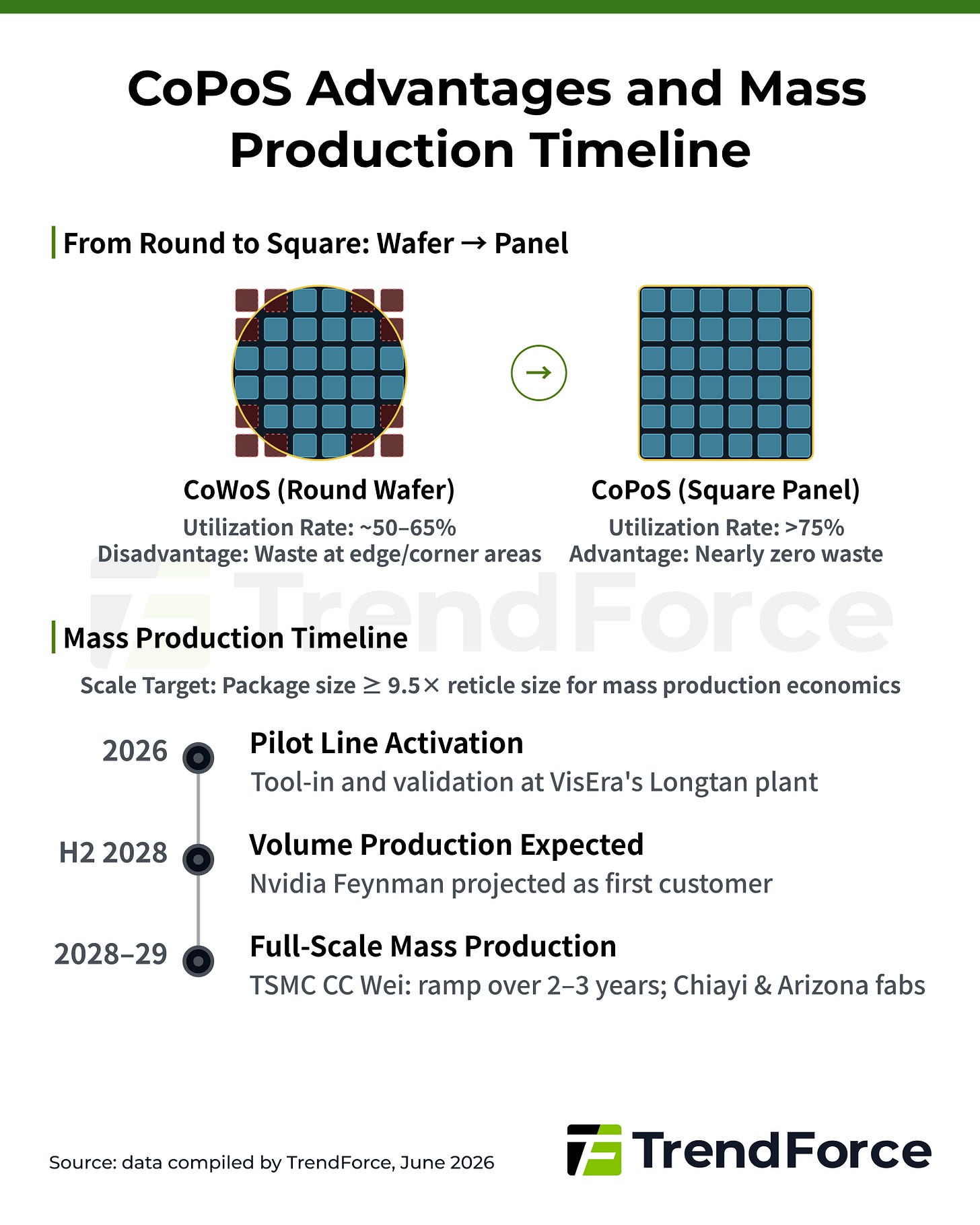 CoPoS Advantages and Mass Production Timeline

From Round to Square: Wafer → Panel

→

CoWoS (Round Wafer)
Utilization Rate: ~50–65%
Disadvantage: Waste at edge/corner areas

CoPoS (Square Panel)
Utilization Rate: >75%
Advantage: Nearly zero waste

TrendForce

Mass Production Timeline

Scale Target: Package size $\geq$ 9.5$\times$ reticle size for mass production economics

2026
Pilot Line Activation
Tool-in and validation at VisEra's Longtan plant

H2 2028
Volume Production Expected
Nvidia Feynman projected as first customer

2028–29
Full-Scale Mass Production
TSMC CC Wei: ramp over 2–3 years; Chiayi & Arizona fabs

Source: data compiled by TrendForce, June 2026

TrendForce